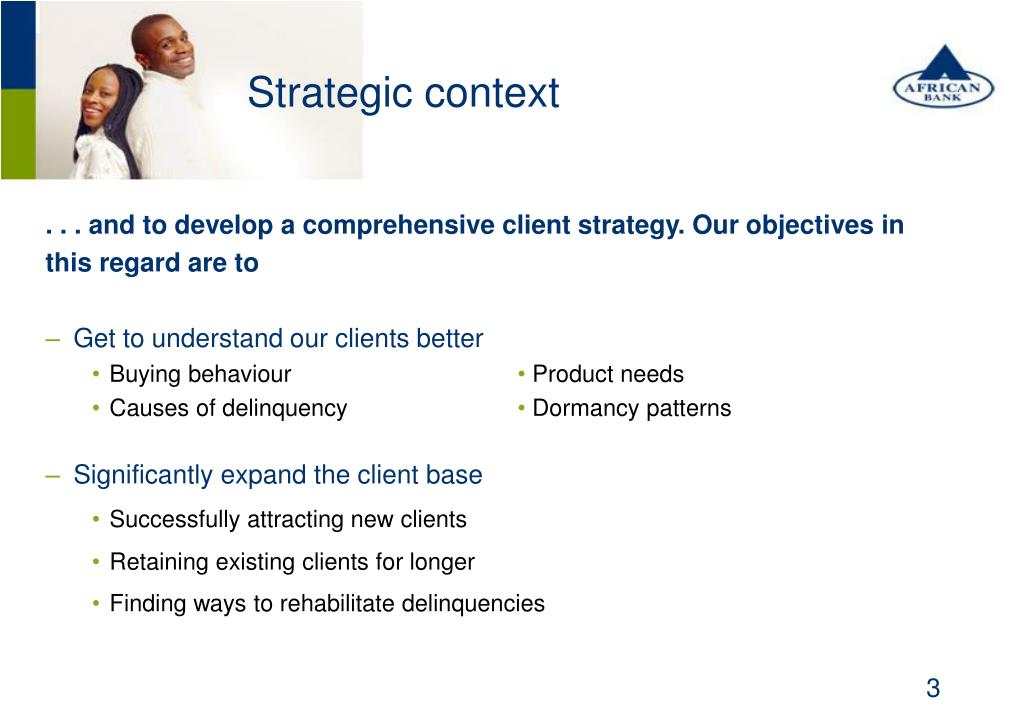 Strategic context

AFRICAN BANK

. . . and to develop a comprehensive client strategy. Our objectives in this regard are to

– Get to understand our clients better
• Buying behaviour
• Causes of delinquency
• Product needs
• Dormancy patterns

– Significantly expand the client base
• Successfully attracting new clients
• Retaining existing clients for longer
• Finding ways to rehabilitate delinquencies

3